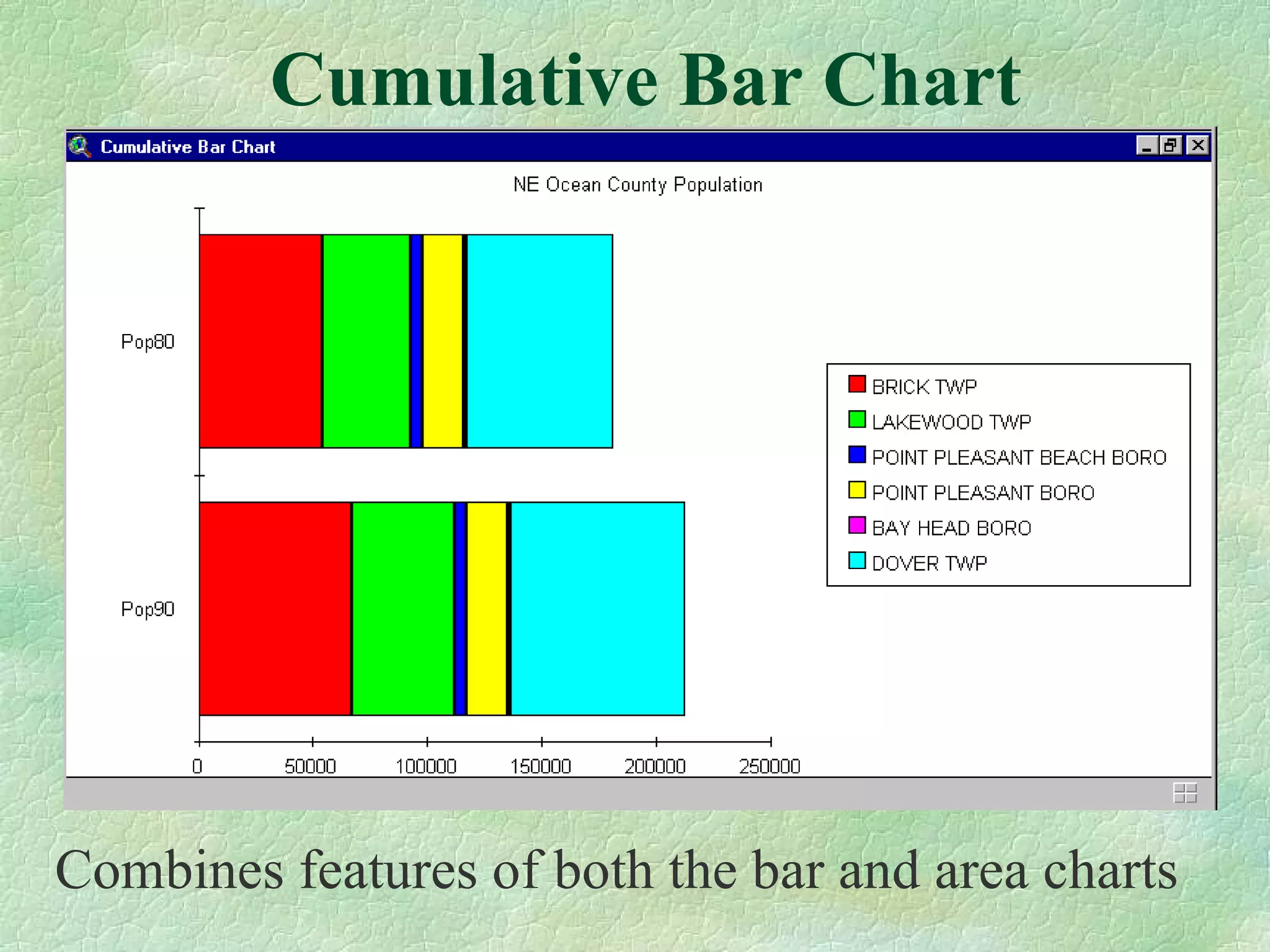 Cumulative Bar Chart

Cumulative Bar Chart

NE Ocean County Population

Pop80

Pop90

0 50000 100000 150000 200000 250000

BRICK TWP
LAKEWOOD TWP
POINT PLEASANT BEACH BORO
POINT PLEASANT BORO
BAY HEAD BORO
DOVER TWP

Combines features of both the bar and area charts